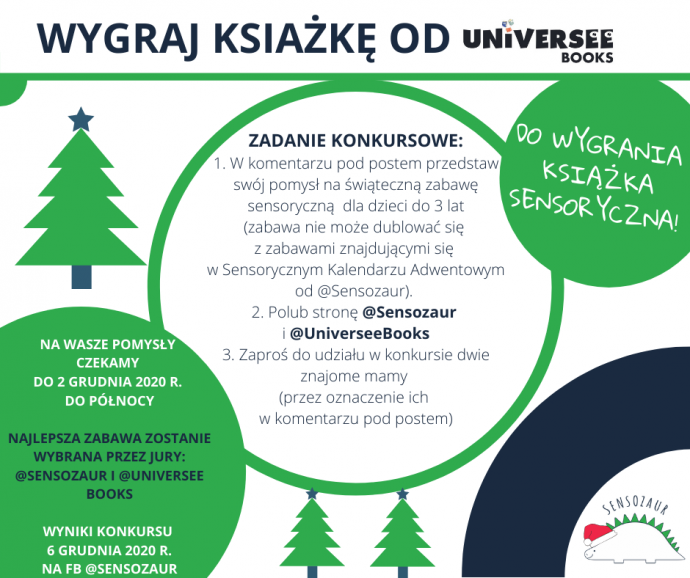 WYGRAJ KSIAŻKĘ OD UNIVERSEE BOOKS

ZADANIE KONKURSOWE:
1. W komentarzu pod postem przedstaw swój pomysł na świąteczną zabawę sensoryczną dla dzieci do 3 lat (zabawa nie może dublować się z zabawami znajdującymi się w Sensorycznym Kalendarzu Adwentowym od @Sensozaur).
2. Polub stronę @Sensozaur i @UniverseeBooks
3. Zaproś do udziału w konkursie dwie znajome mamy (przez oznaczenie ich w komentarzu pod postem)

DO WYGRANIA KSIĄŻKA SENSORYCZNA!

NA WASZE POMYSŁY CZEKAMY DO 2 GRUDNIA 2020 R. DO PÓŁNOCY

NAJLEPSZA ZABAWA ZOSTANIE WYBRANA PRZEZ JURY: @SENSOZAUR I @UNIVERSEE BOOKS

WYNIKI KONKURSU 6 GRUDNIA 2020 R. NA FB @SENSOZAUR

SENSOZAUR